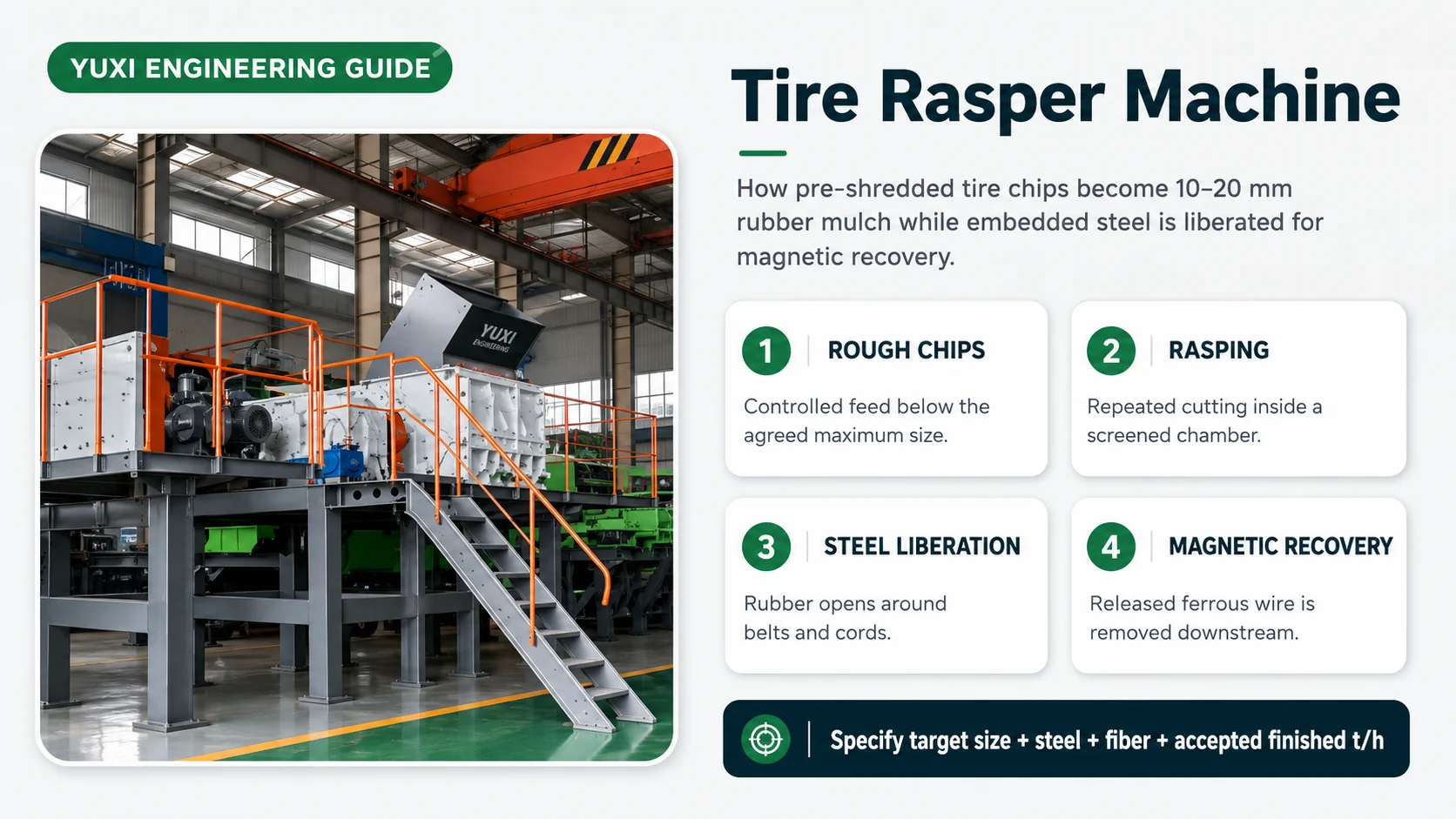 YUXI ENGINEERING GUIDE

YUXI ENGINEERING

Tire Rasper Machine

How pre-shredded tire chips become 10–20 mm rubber mulch while embedded steel is liberated for magnetic recovery.

1 ROUGH CHIPS

Controlled feed below the agreed maximum size.

2 RASPING

Repeated cutting inside a screened chamber.

3 STEEL LIBERATION

Rubber opens around belts and cords.

4 MAGNETIC RECOVERY

Released ferrous wire is removed downstream.

Specify target size + steel + fiber + accepted finished t/h